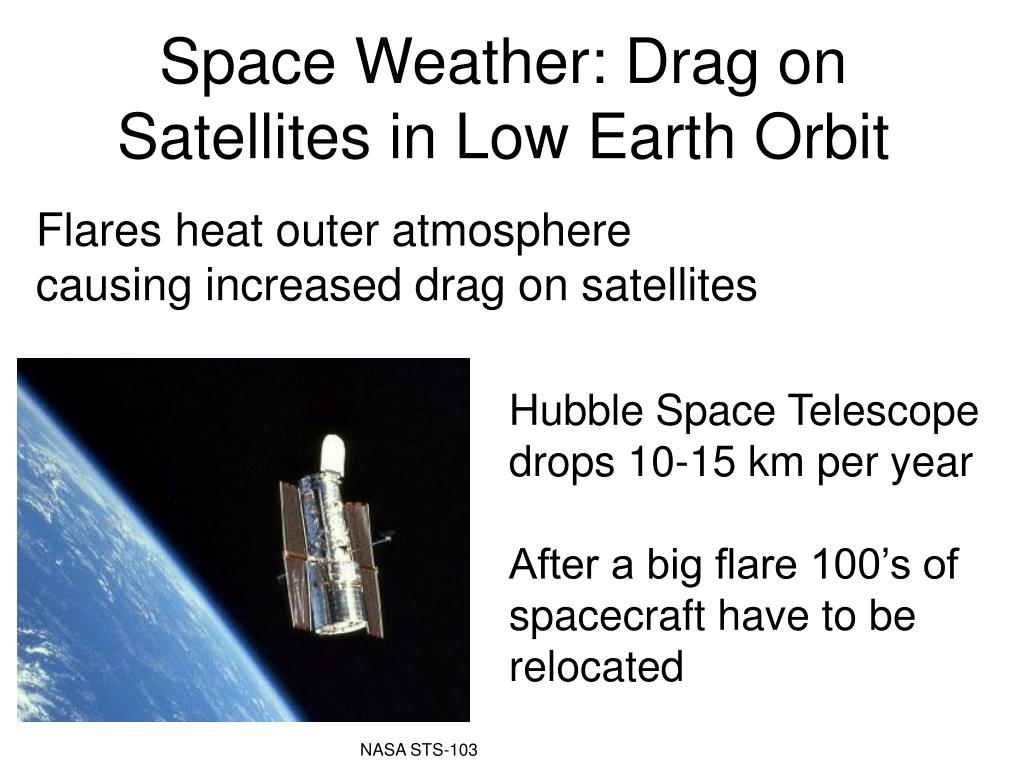 Space Weather: Drag on Satellites in Low Earth Orbit

Flares heat outer atmosphere causing increased drag on satellites

Hubble Space Telescope drops 10-15 km per year

After a big flare 100’s of spacecraft have to be relocated

NASA STS-103